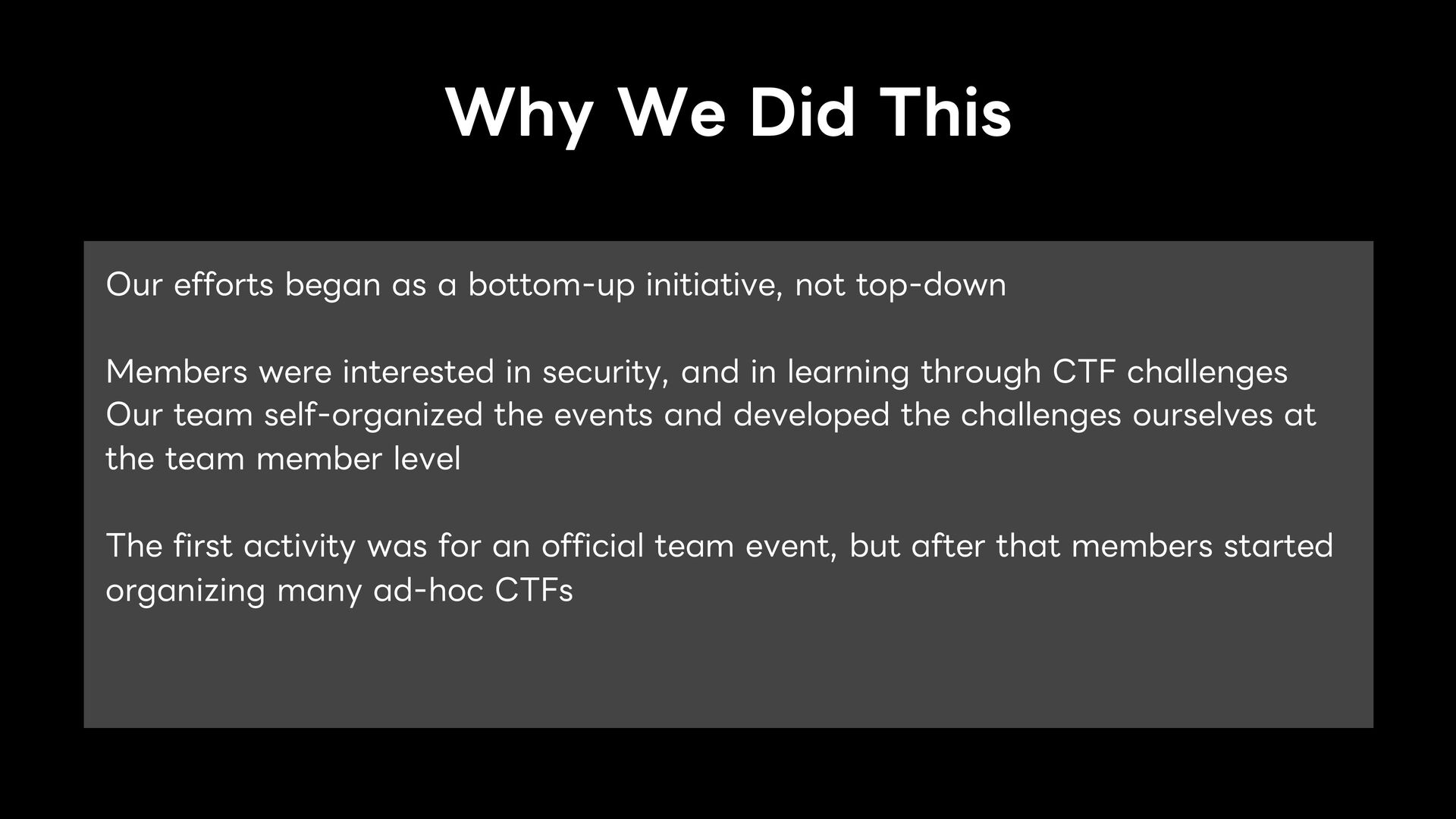 Why We Did This

Our efforts began as a bottom-up initiative, not top-down

Members were interested in security, and in learning through CTF challenges
Our team self-organized the events and developed the challenges ourselves at the team member level

The first activity was for an official team event, but after that members started organizing many ad-hoc CTFs